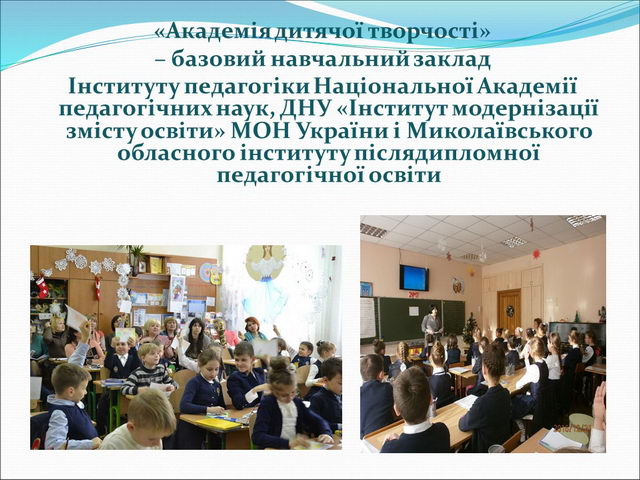 «Академія дитячої творчості»
– базовий навчальний заклад
Інституту педагогіки Національної Академії педагогічних наук, ДНУ «Інститут модернізації змісту освіти» МОН України і Миколаївського обласного інституту післядипломної педагогічної освіти